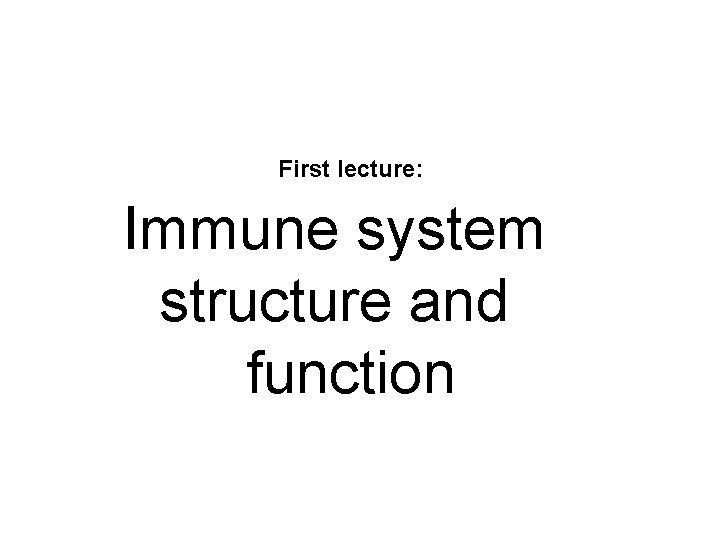 First lecture:

Immune system structure and function